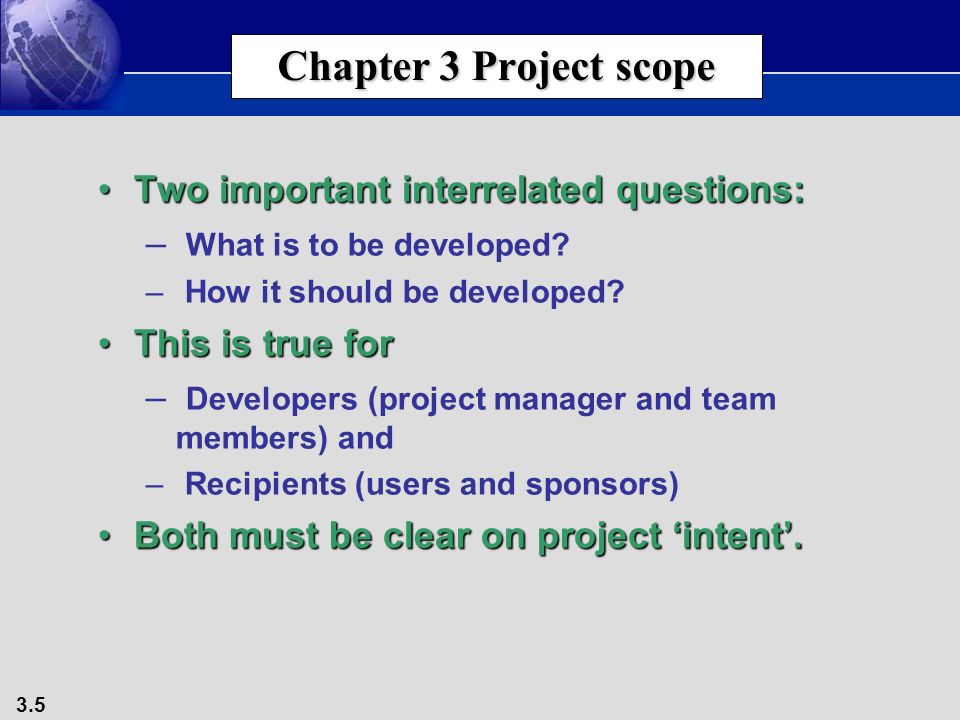 Chapter 3 Project scope

• Two important interrelated questions:

– What is to be developed?

– How it should be developed?

• This is true for

– Developers (project manager and team members) and

– Recipients (users and sponsors)

• Both must be clear on project ‘intent’.

3.5